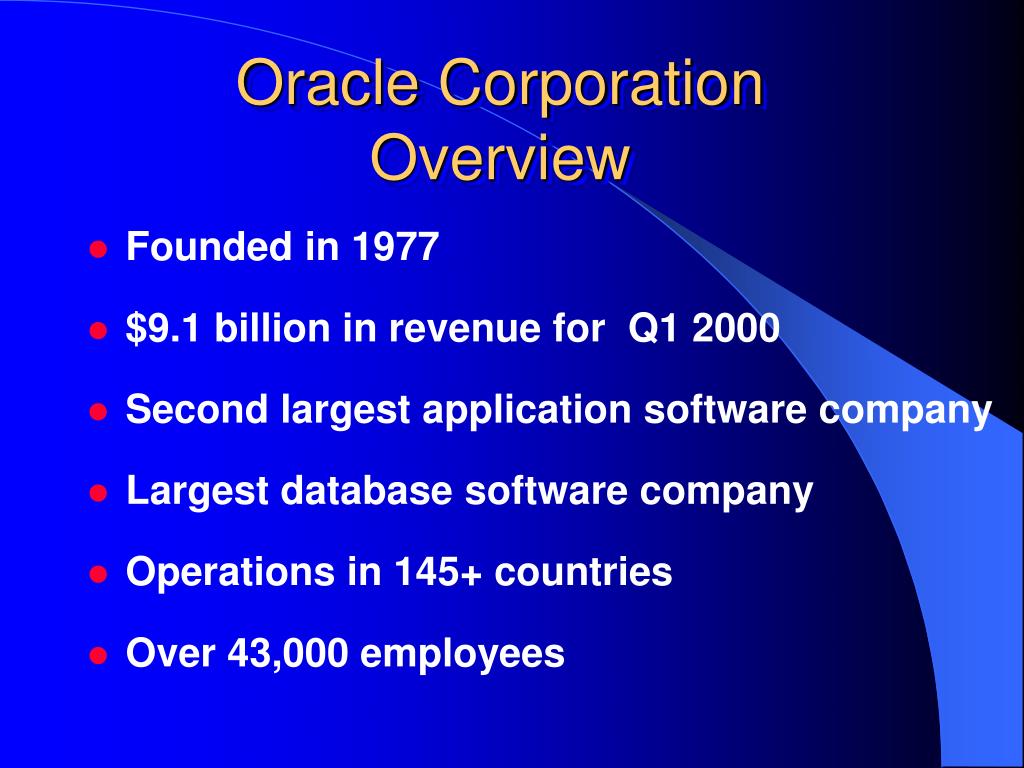 Oracle Corporation
Overview

- Founded in 1977
- \$9.1 billion in revenue for  Q1 2000
- Second largest application software company
- Largest database software company
- Operations in 145+ countries
- Over 43,000 employees